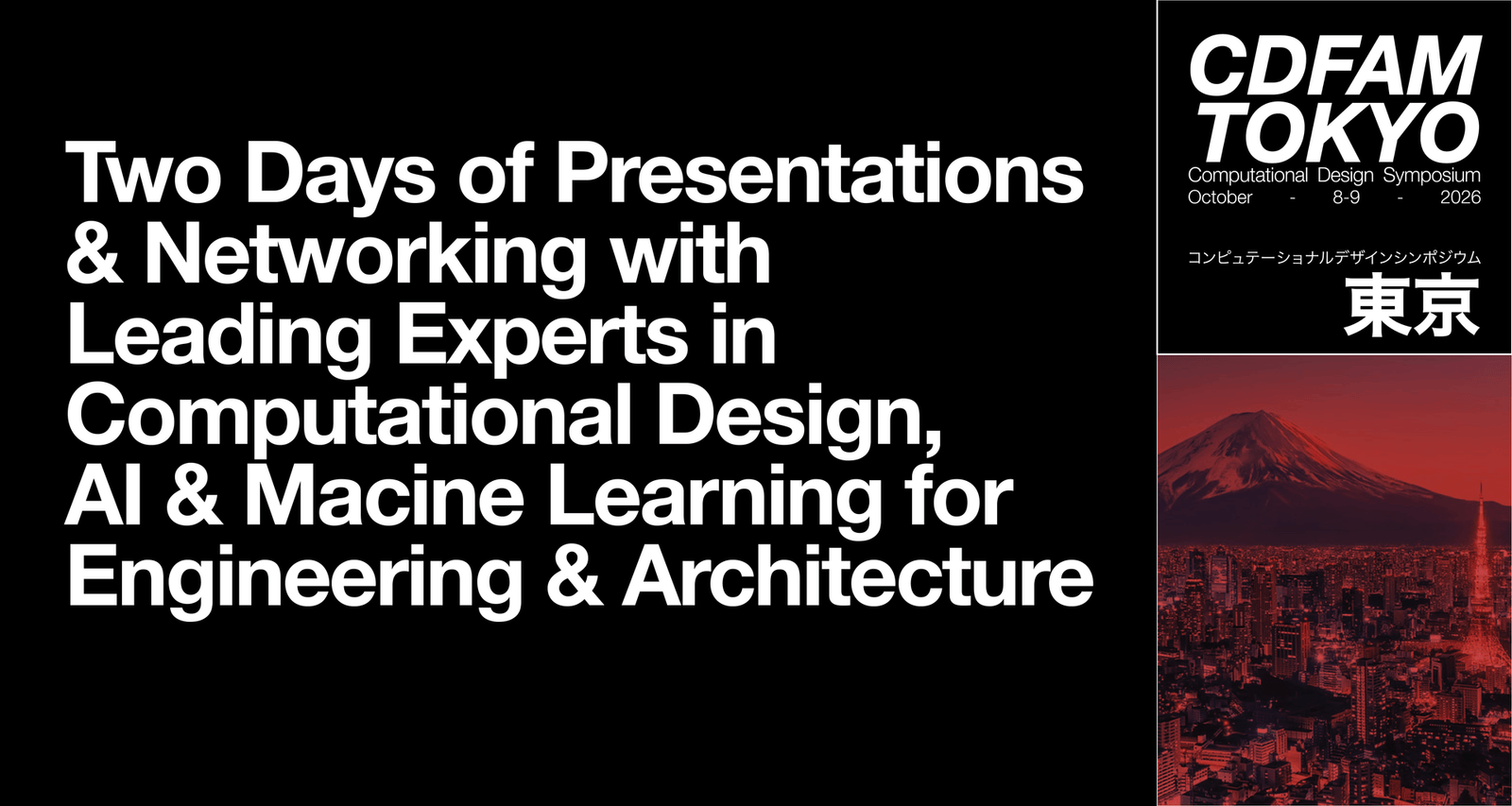 Two Days of Presentations & Networking with Leading Experts in Computational Design, AI & Macine Learning for Engineering & Architecture

CDFAM TOKYO
Computational Design Symposium
October - 8-9 - 2026

コンピュテーショナルデザインシンポジウム
東京